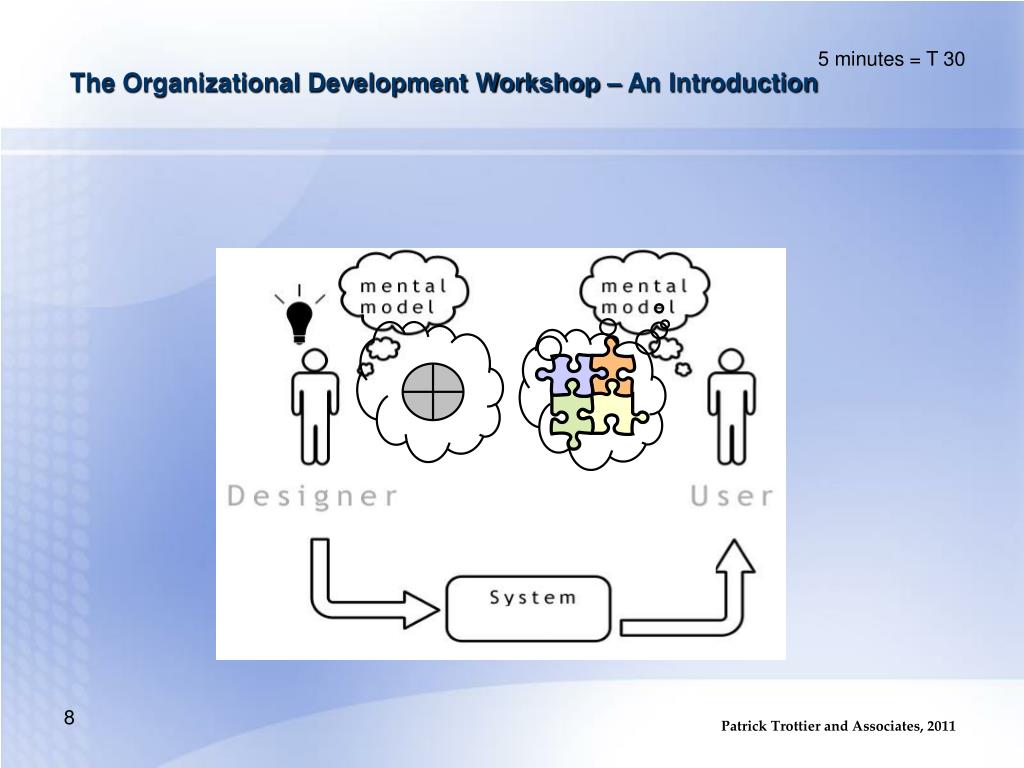 5 minutes = T 30

The Organizational Development Workshop – An Introduction

mental model

mental model

Designer

User

System

8

Patrick Trottier and Associates, 2011